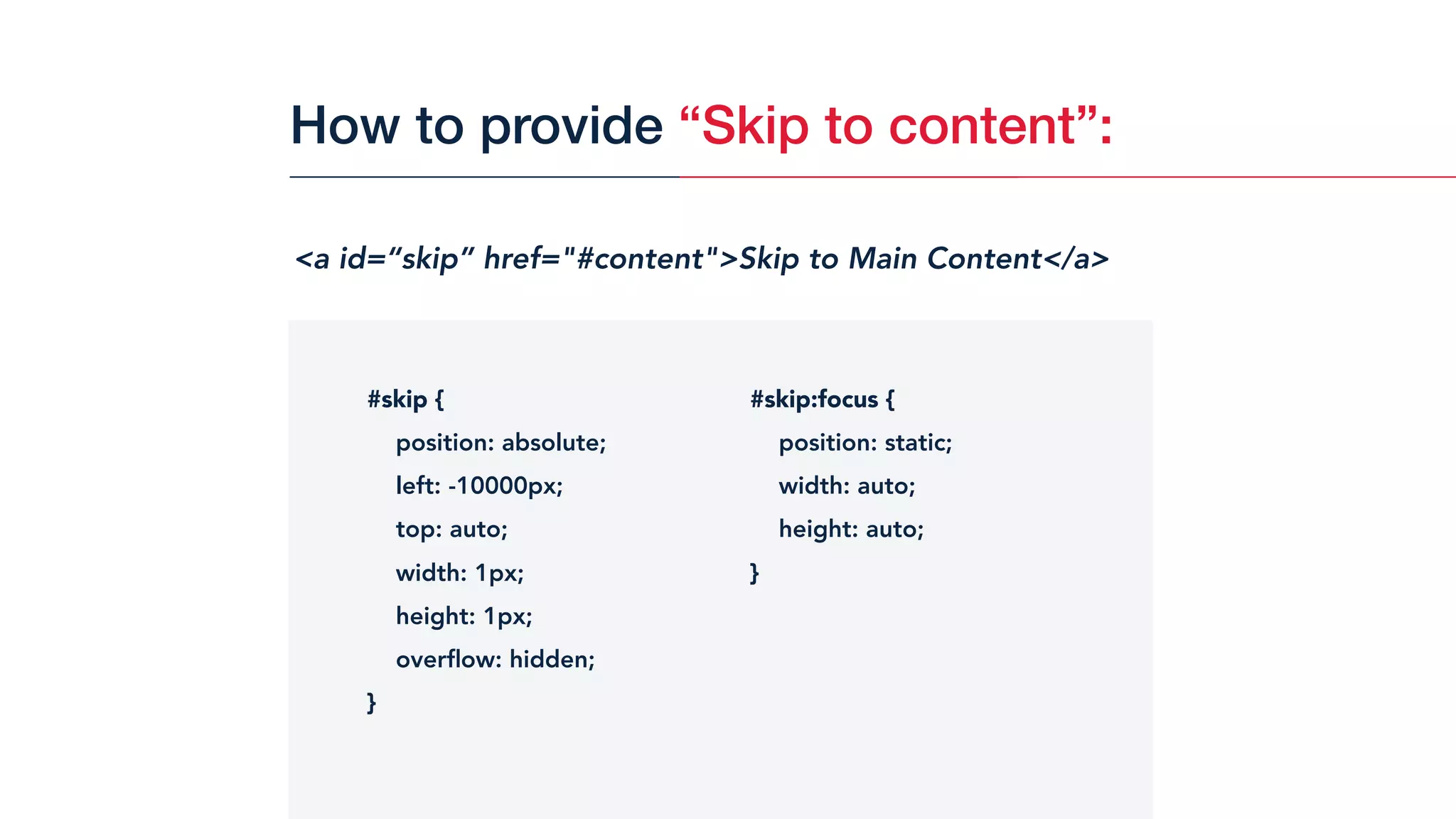 How to provide “Skip to content”:

<a id=“skip” href="#content">Skip to Main Content</a>

#skip {
position: absolute;
left: -10000px;
top: auto;
width: 1px;
height: 1px;
overflow: hidden;
}

#skip:focus {
position: static;
width: auto;
height: auto;
}